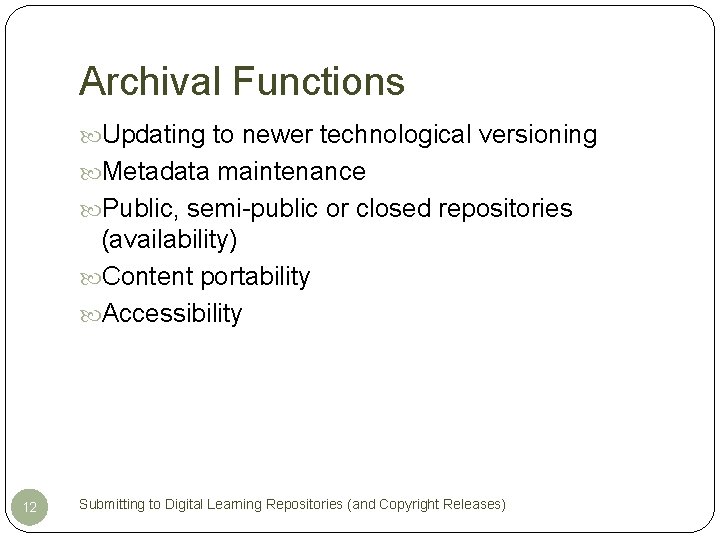 Archival Functions

Updating to newer technological versioning

Metadata maintenance

Public, semi-public or closed repositories (availability)

Content portability

Accessibility

12

Submitting to Digital Learning Repositories (and Copyright Releases)